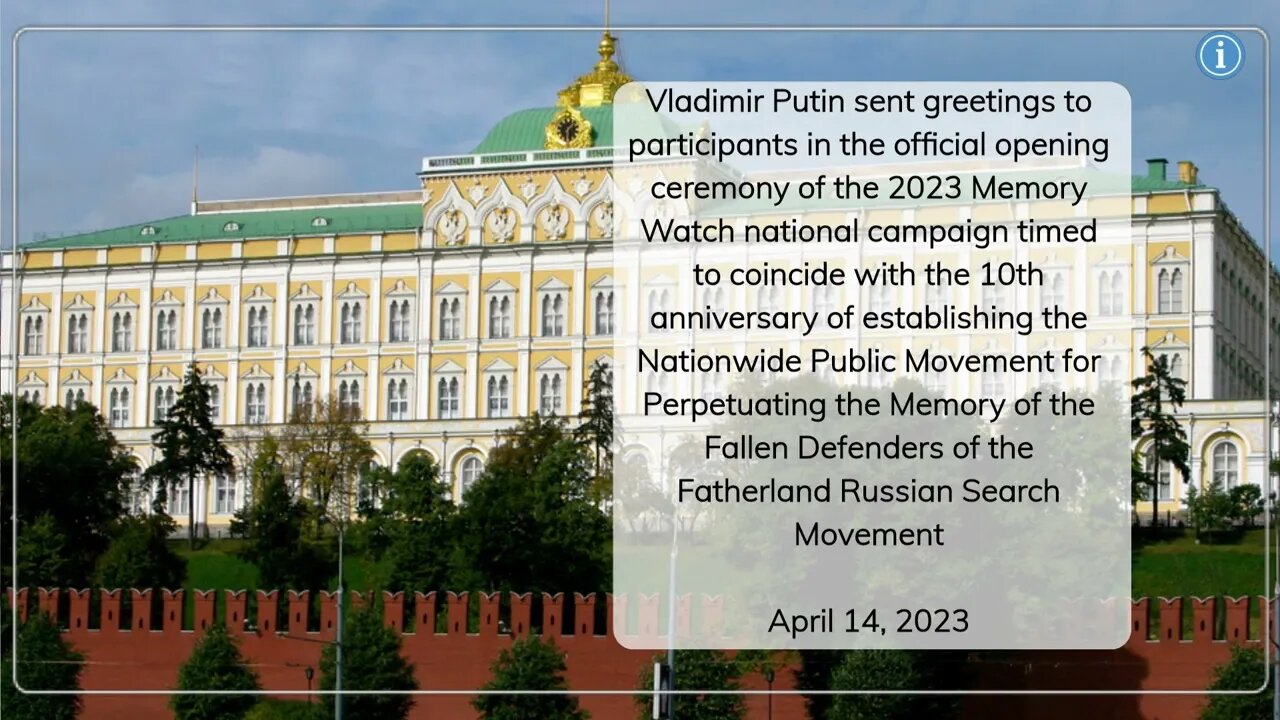 Vladimir Putin sent greetings to participants in the official opening ceremony of the 2023 Memory Watch national campaign timed to coincide with the 10th anniversary of establishing the Nationwide Public Movement for Perpetuating the Memory of the Fallen Defenders of the Fatherland Russian Search Movement

April 14, 2023